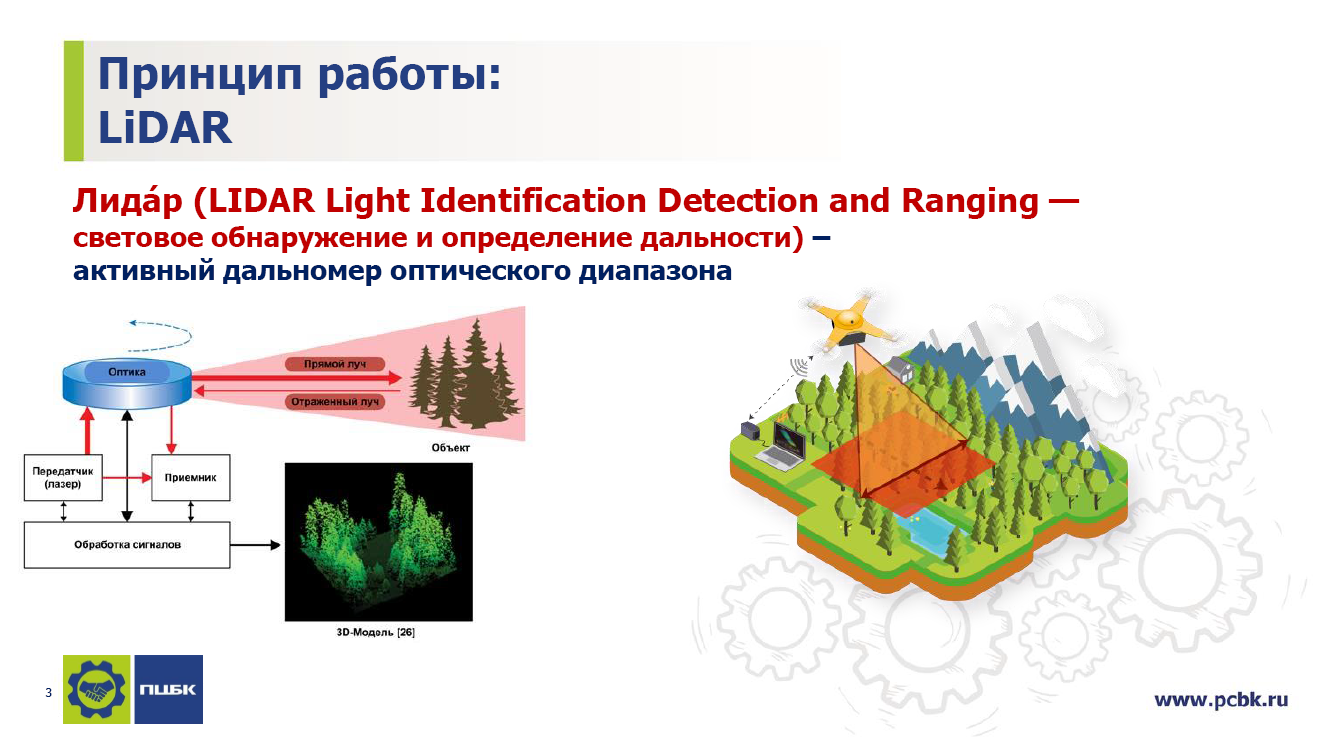 Принцип работы:
LiDAR

Лида́р (LIDAR Light Identification Detection and Ranging — световое обнаружение и определение дальности) – активный дальномер оптического диапазона

Оптика

Прямой луч

Отраженный луч

Объект

Передатчик (лазер)

Приемник

Обработка сигналов

3D-Модель [26]

3

ПЦБК

www.pcbk.ru